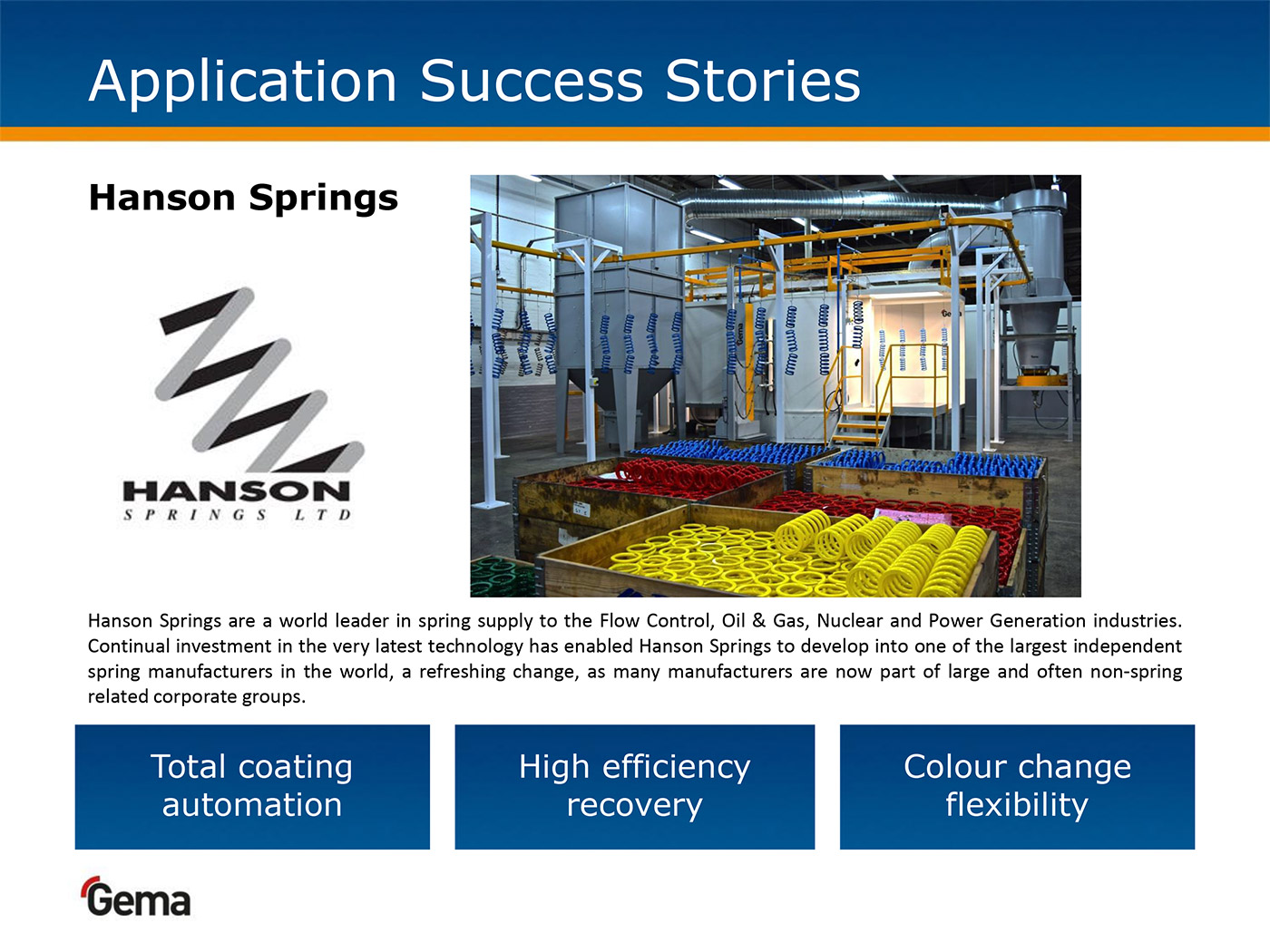 Application Success Stories

Hanson Springs

HANSON
SPRINGS LTD

Gema

Hanson Springs are a world leader in spring supply to the Flow Control, Oil & Gas, Nuclear and Power Generation industries. Continual investment in the very latest technology has enabled Hanson Springs to develop into one of the largest independent spring manufacturers in the world, a refreshing change, as many manufacturers are now part of large and often non-spring related corporate groups.

Total coating automation

High efficiency recovery

Colour change flexibility

Gema